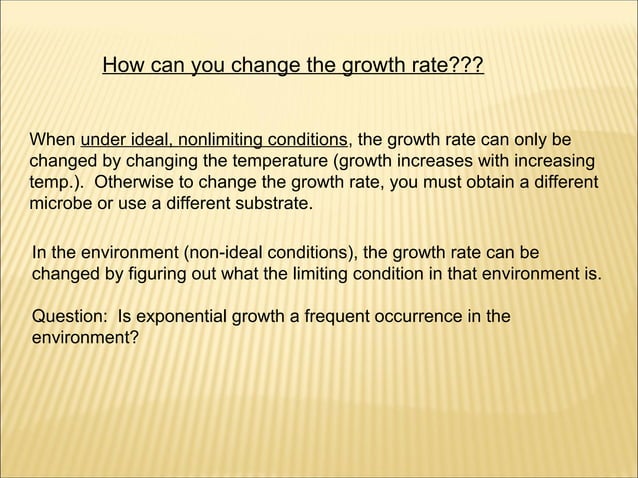 How can you change the growth rate???

When under ideal, nonlimiting conditions, the growth rate can only be changed by changing the temperature (growth increases with increasing temp.). Otherwise to change the growth rate, you must obtain a different microbe or use a different substrate.

In the environment (non-ideal conditions), the growth rate can be changed by figuring out what the limiting condition in that environment is.

Question: Is exponential growth a frequent occurrence in the environment?